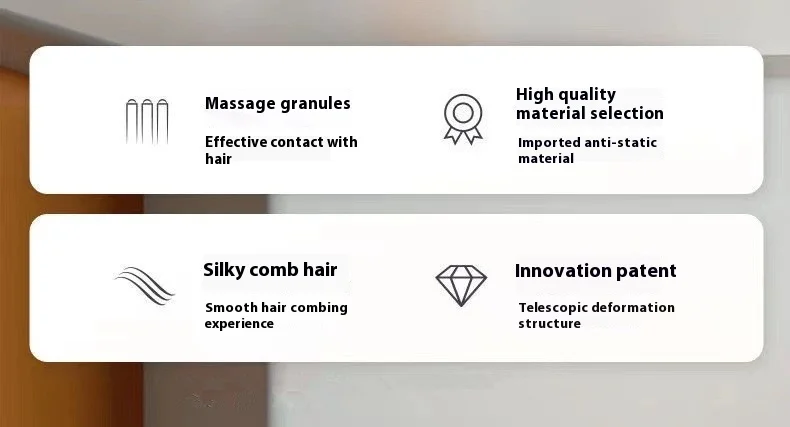 Massage granules

Effective contact with hair

High quality material selection

Imported anti-static material

Silky comb hair

Smooth hair combing experience

Innovation patent

Telescopic deformation structure